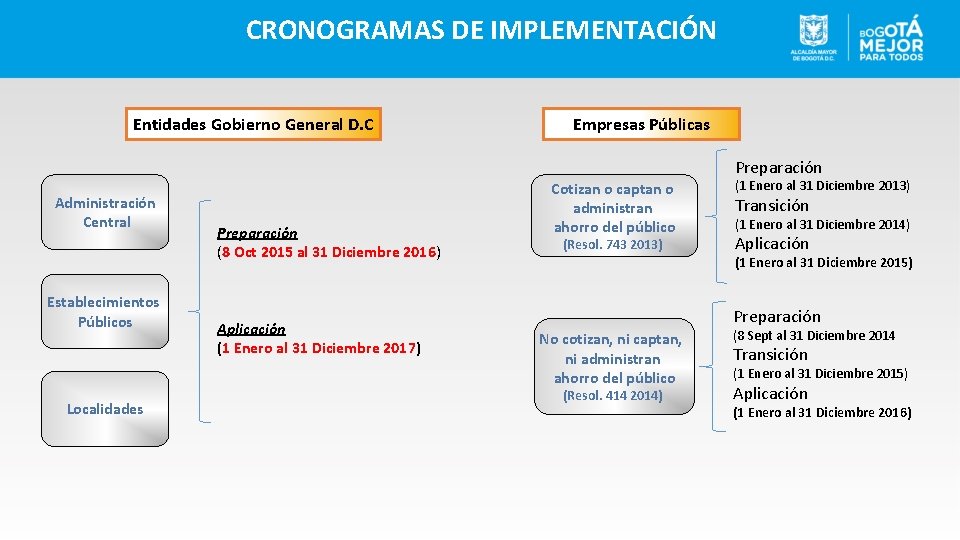 CRONOGRAMAS DE IMPLEMENTACIÓN

ALCALDÍA MAYOR DE BOGOTÁ D.C.

BOGOTÁ MEJOR PARA TODOS

Entidades Gobierno General D.C

Administración Central

Establecimientos Públicos

Localidades

Preparación
(8 Oct 2015 al 31 Diciembre 2016)

Aplicación
(1 Enero al 31 Diciembre 2017)

Empresas Públicas

Cotizan o captan o administran ahorro del público
(Resol. 743 2013)

Preparación
(1 Enero al 31 Diciembre 2013)
Transición
(1 Enero al 31 Diciembre 2014)
Aplicación
(1 Enero al 31 Diciembre 2015)

No cotizan, ni captan, ni administran ahorro del público
(Resol. 414 2014)

Preparación
(8 Sept al 31 Diciembre 2014
Transición
(1 Enero al 31 Diciembre 2015)
Aplicación
(1 Enero al 31 Diciembre 2016)